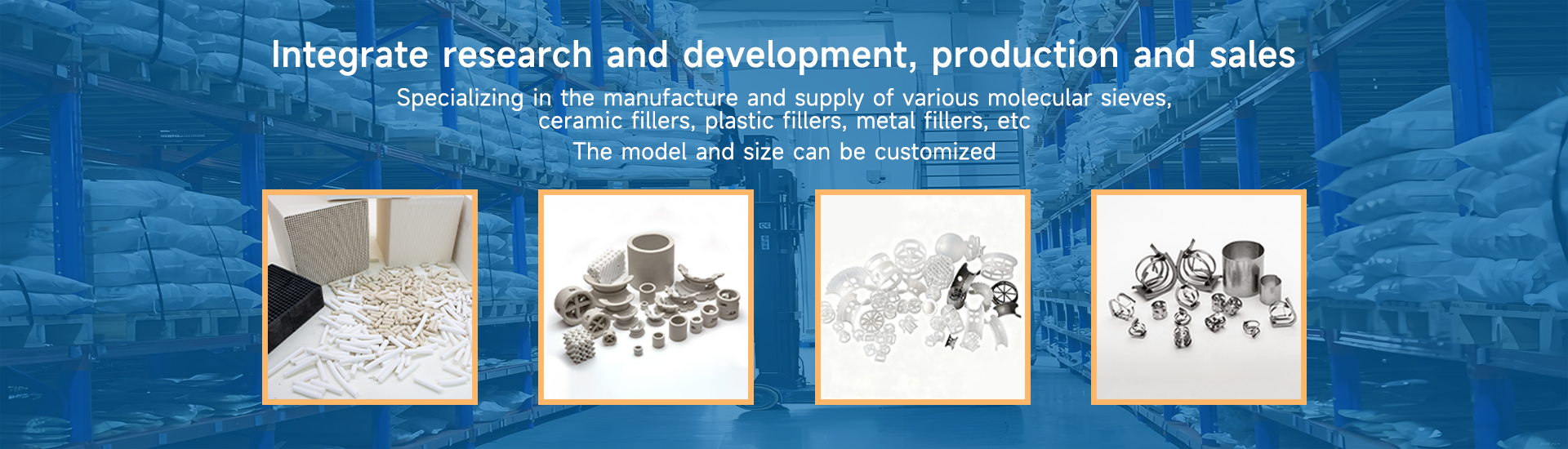 Integrate research and development, production and sales

Specializing in the manufacture and supply of various molecular sieves, ceramic fillers, plastic fillers, metal fillers, etc

The model and size can be customized